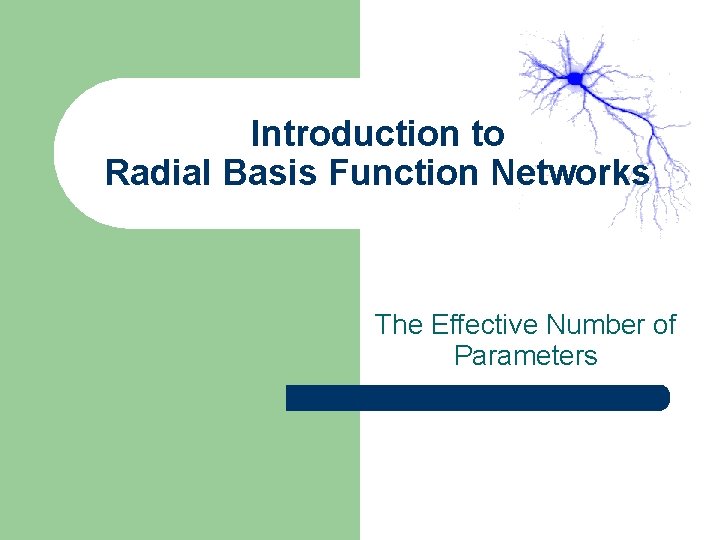 Introduction to
Radial Basis Function Networks

The Effective Number of Parameters